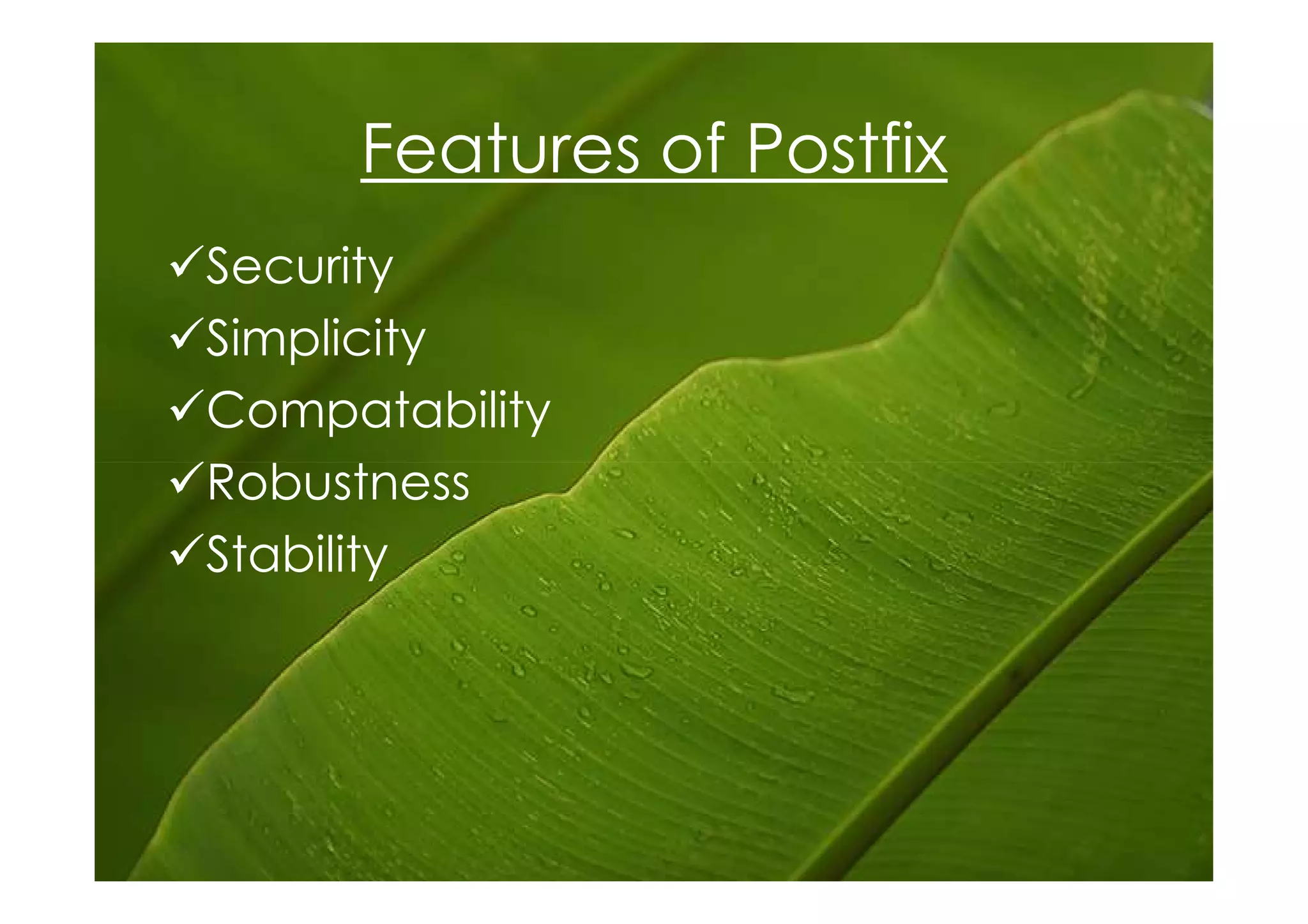 Features of Postfix

✓Security
✓Simplicity
✓Compatability
✓Robustness
✓Stability